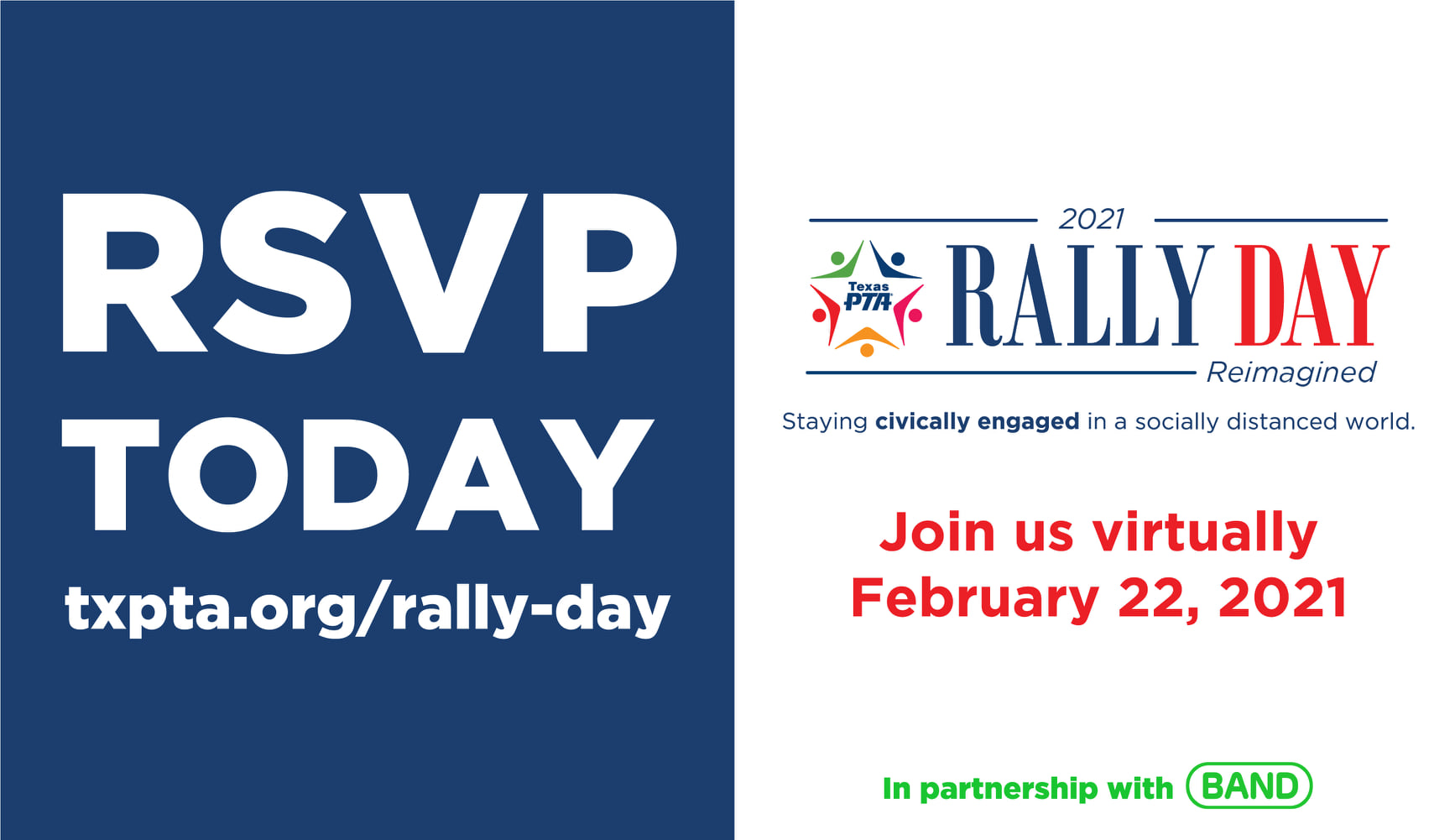 RSVP TODAY

txpta.org/rally-day

2021

Texas PTA

RALLY DAY

Reimagined

Staying civically engaged in a socially distanced world.

Join us virtually
February 22, 2021

In partnership with BAND